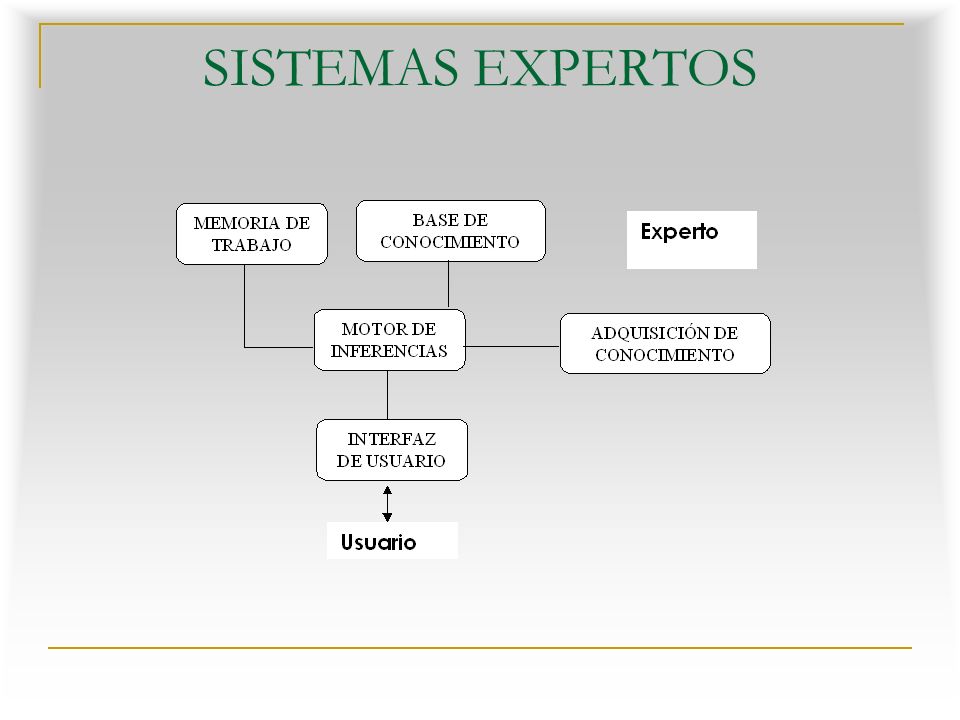 SISTEMAS EXPERTOS

MEMORIA DE TRABAJO

BASE DE CONOCIMIENTO

Experto

MOTOR DE INFERENCIAS

ADQUISICIÓN DE CONOCIMIENTO

INTERFAZ DE USUARIO

Usuario